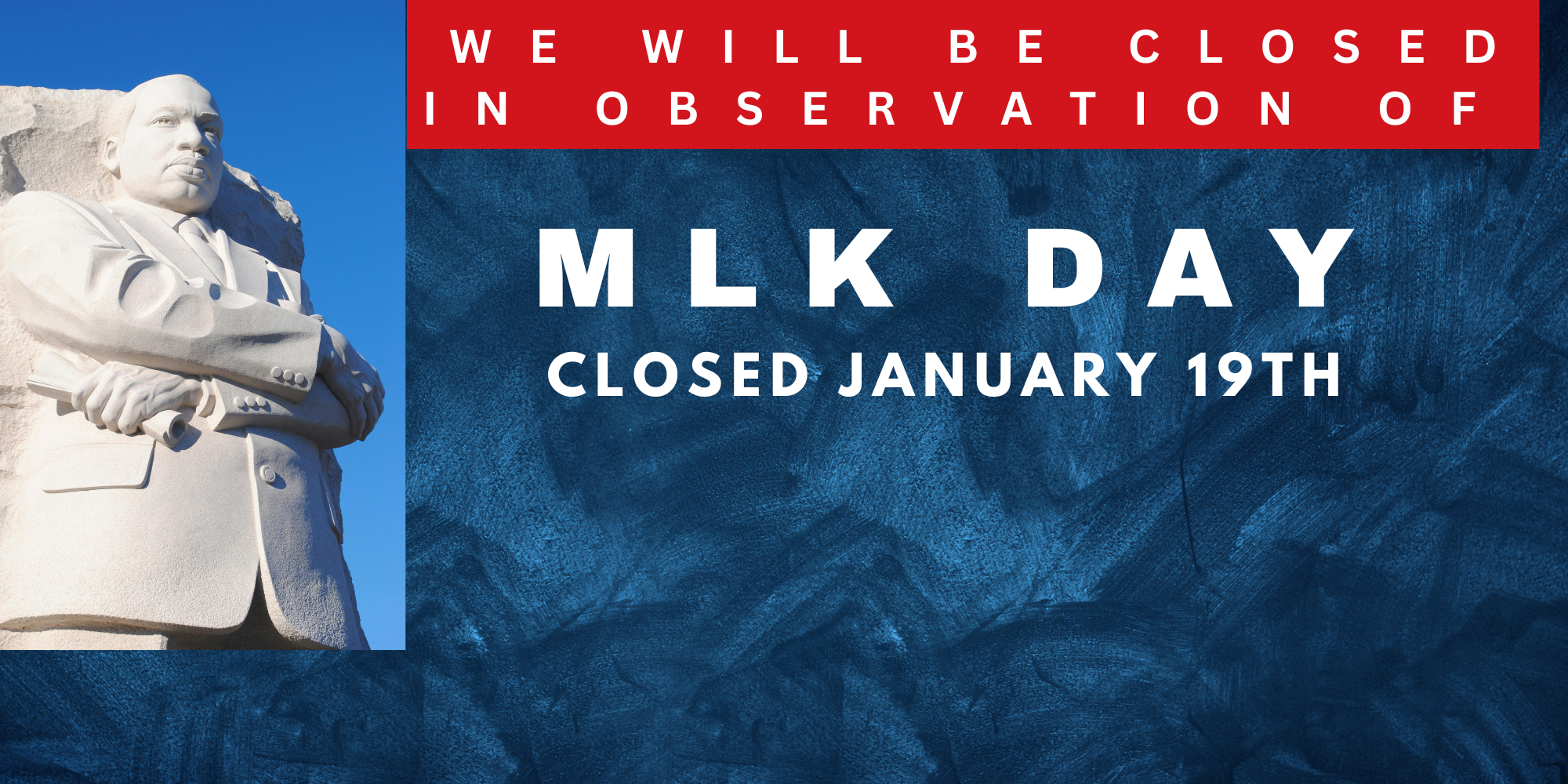 WE WILL BE CLOSED IN OBSERVATION OF

MLK DAY

CLOSED JANUARY 19TH